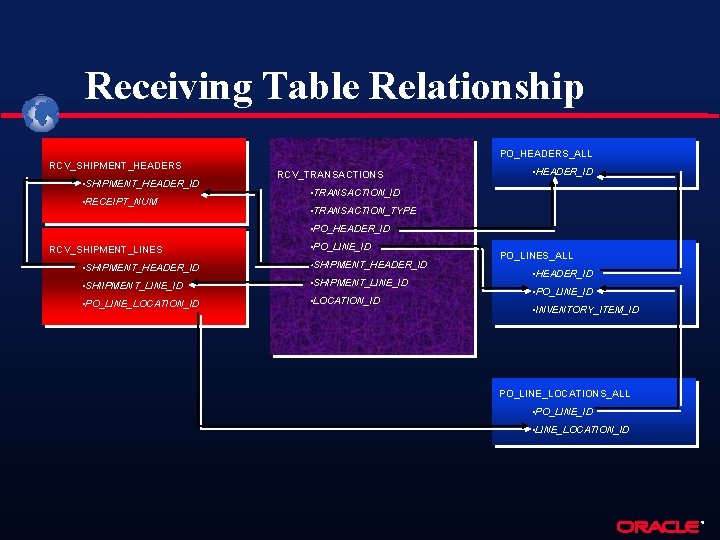 Receiving Table Relationship

RCV_SHIPMENT_HEADERS
•SHIPMENT_HEADER_ID
•RECEIPT_NUM

RCV_SHIPMENT_LINES
•SHIPMENT_HEADER_ID
•SHIPMENT_LINE_ID
•PO_LINE_LOCATION_ID

RCV_TRANSACTIONS
•TRANSACTION_ID
•TRANSACTION_TYPE
•PO_HEADER_ID
•PO_LINE_ID
•SHIPMENT_HEADER_ID
•SHIPMENT_LINE_ID
•LOCATION_ID

PO_HEADERS_ALL
•HEADER_ID

PO_LINES_ALL
•HEADER_ID
•PO_LINE_ID
•INVENTORY_ITEM_ID

PO_LINE_LOCATIONS_ALL
•PO_LINE_ID
•LINE_LOCATION_ID

ORACLE